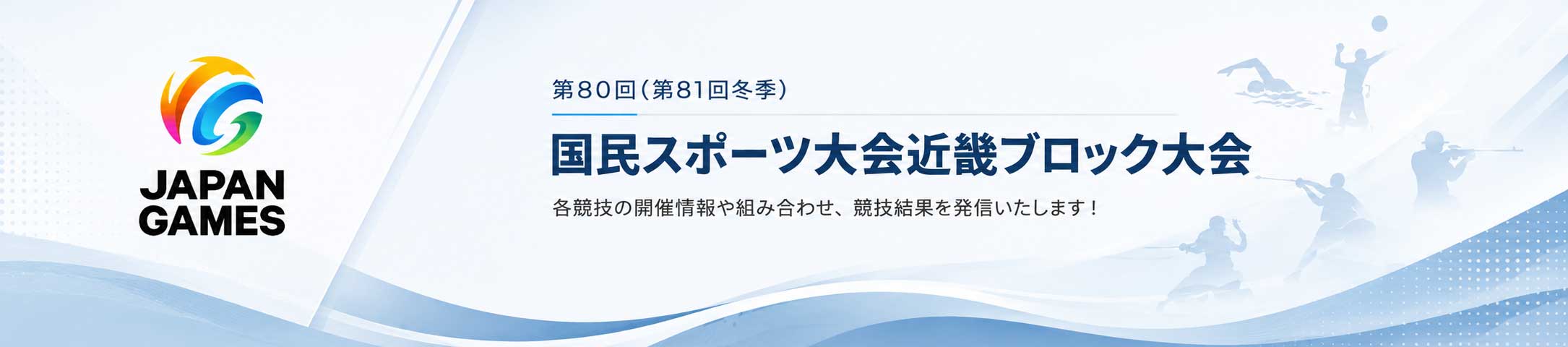 JAPAN GAMES

第80回(第81回冬季)

国民スポーツ大会近畿ブロック大会

各競技の開催情報や組み合わせ、競技結果を発信いたします！